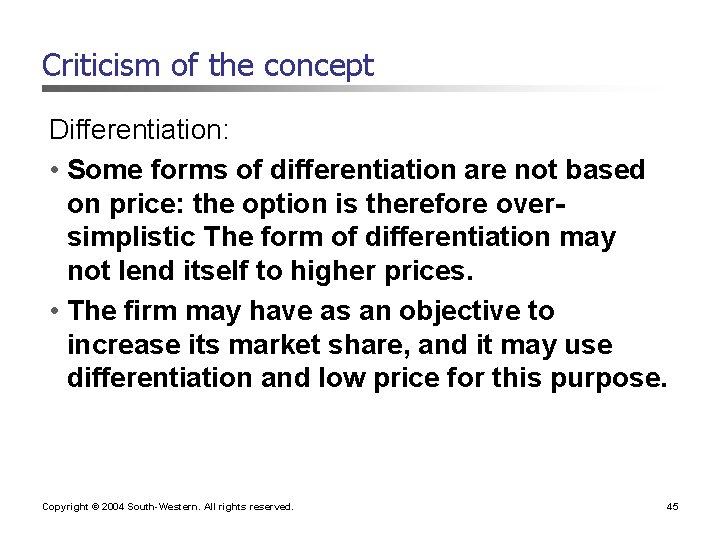 Criticism of the concept

Differentiation:

• Some forms of differentiation are not based on price: the option is therefore over-simplistic The form of differentiation may not lend itself to higher prices.

• The firm may have as an objective to increase its market share, and it may use differentiation and low price for this purpose.

Copyright © 2004 South-Western. All rights reserved.

45